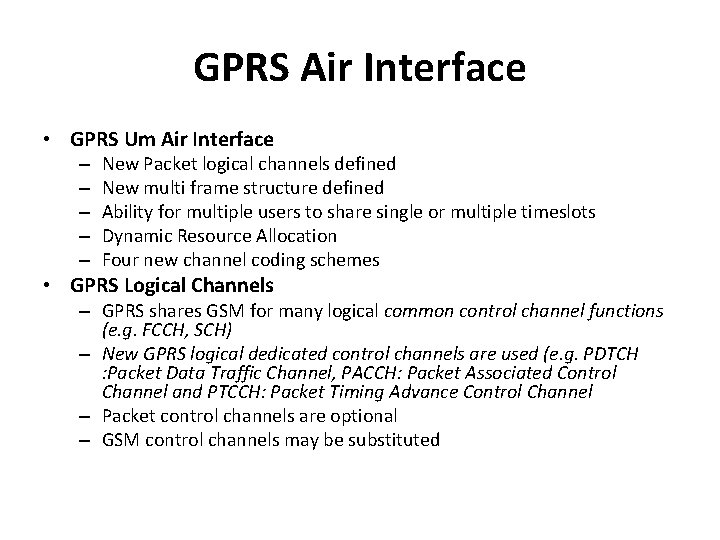 GPRS Air Interface

• GPRS Um Air Interface
– New Packet logical channels defined
– New multi frame structure defined
– Ability for multiple users to share single or multiple timeslots
– Dynamic Resource Allocation
– Four new channel coding schemes

• GPRS Logical Channels
– GPRS shares GSM for many logical common control channel functions (e.g. FCCH, SCH)
– New GPRS logical dedicated control channels are used (e.g. PDTCH :Packet Data Traffic Channel, PACCH: Packet Associated Control Channel and PTCCH: Packet Timing Advance Control Channel
– Packet control channels are optional
– GSM control channels may be substituted